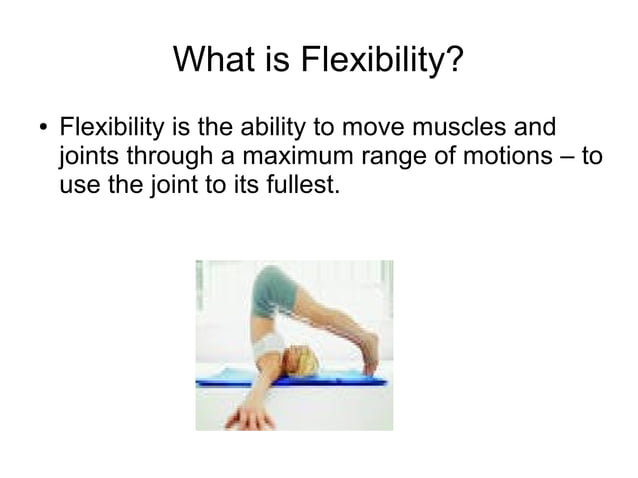 What is Flexibility?

• Flexibility is the ability to move muscles and joints through a maximum range of motions – to use the joint to its fullest.